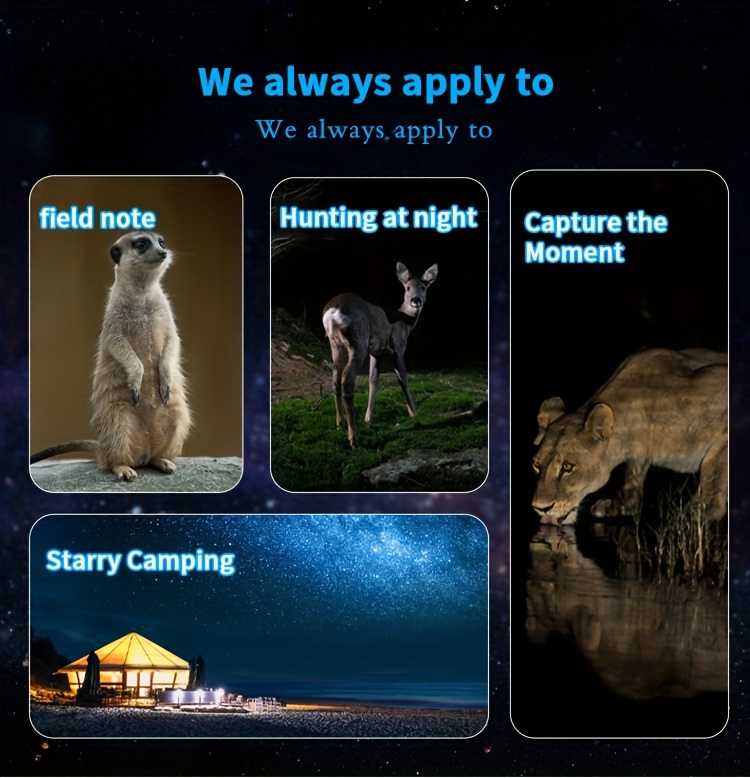 We always apply to

We always apply to

field note

Hunting at night

Capture the Moment

Starry Camping